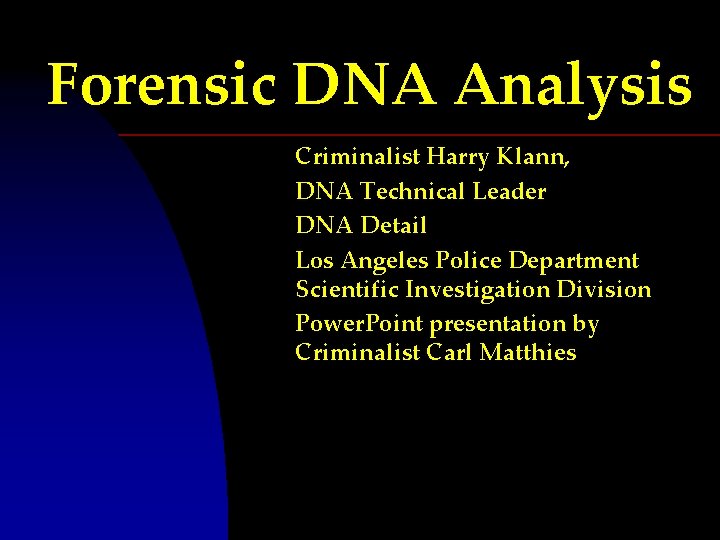 Forensic DNA Analysis

Criminalist Harry Klann,

DNA Technical Leader

DNA Detail

Los Angeles Police Department Scientific Investigation Division

PowerPoint presentation by Criminalist Carl Matthies